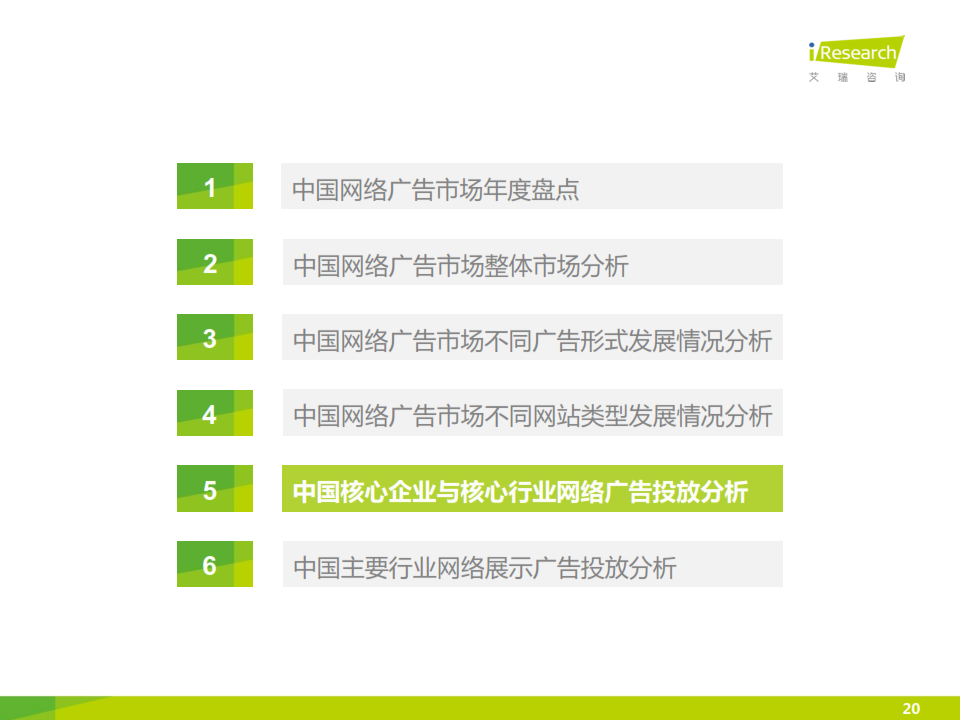 iResearch
艾瑞咨询

1 中国网络广告市场年度盘点

2 中国网络广告市场整体市场分析

3 中国网络广告市场不同广告形式发展情况分析

4 中国网络广告市场不同网站类型发展情况分析

5 中国核心企业与核心行业网络广告投放分析

6 中国主要行业网络展示广告投放分析

20